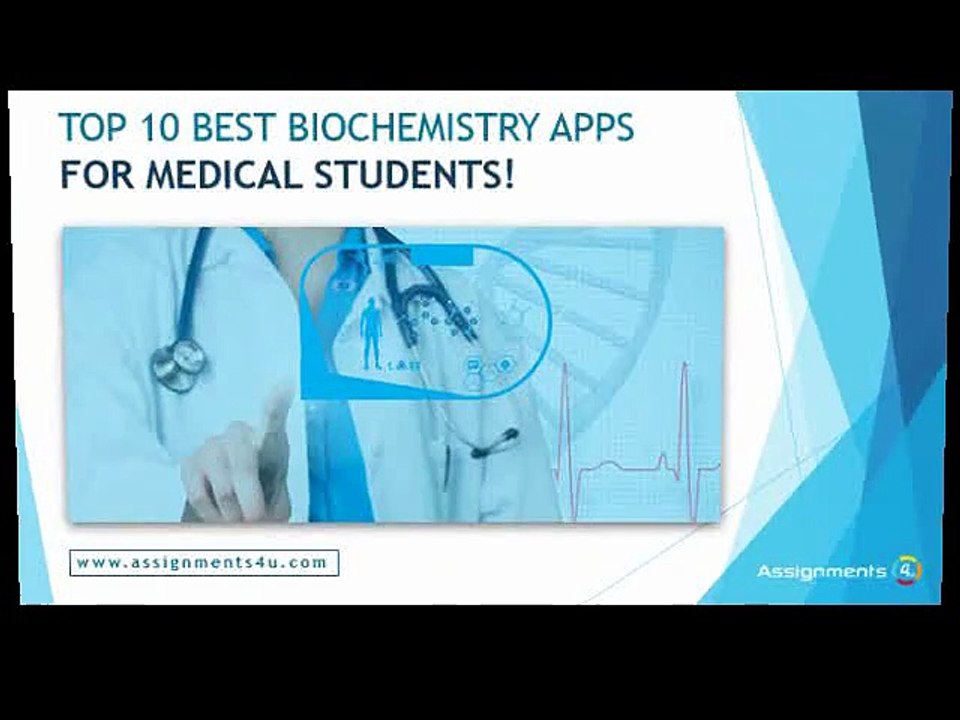 TOP 10 BEST BIOCHEMISTRY APPS
FOR MEDICAL STUDENTS!

www.assignments4u.com

Assignments 4u